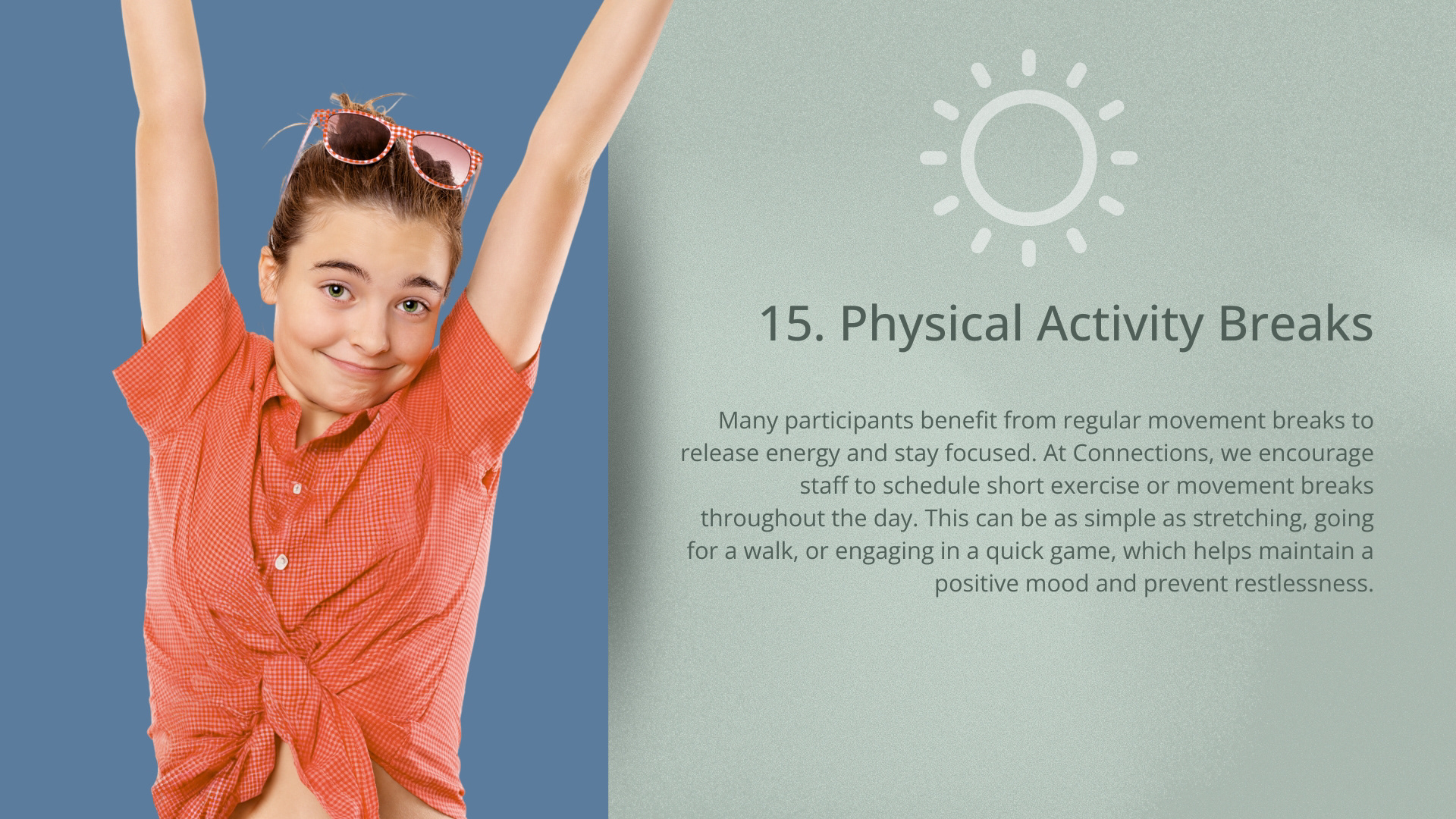 15. Physical Activity Breaks

Many participants benefit from regular movement breaks to release energy and stay focused. At Connections, we encourage staff to schedule short exercise or movement breaks throughout the day. This can be as simple as stretching, going for a walk, or engaging in a quick game, which helps maintain a positive mood and prevent restlessness.